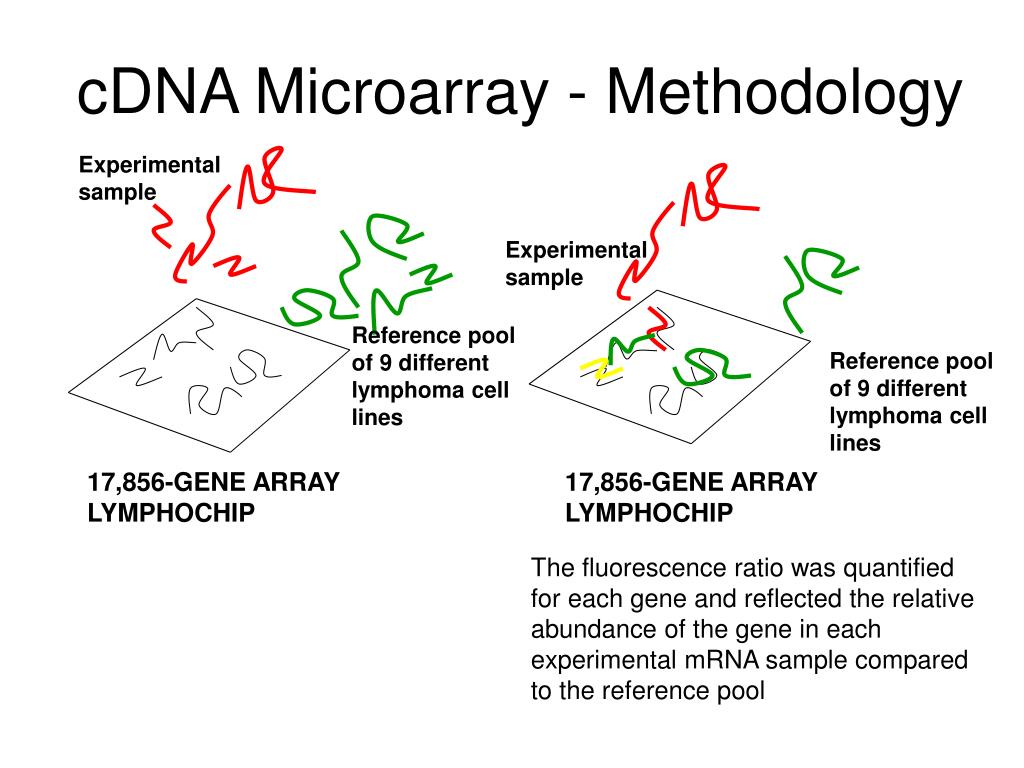 cDNA Microarray - Methodology

Experimental sample

Reference pool of 9 different lymphoma cell lines

17,856-GENE ARRAY LYMPHOCHIP

Experimental sample

Reference pool of 9 different lymphoma cell lines

17,856-GENE ARRAY LYMPHOCHIP

The fluorescence ratio was quantified for each gene and reflected the relative abundance of the gene in each experimental mRNA sample compared to the reference pool